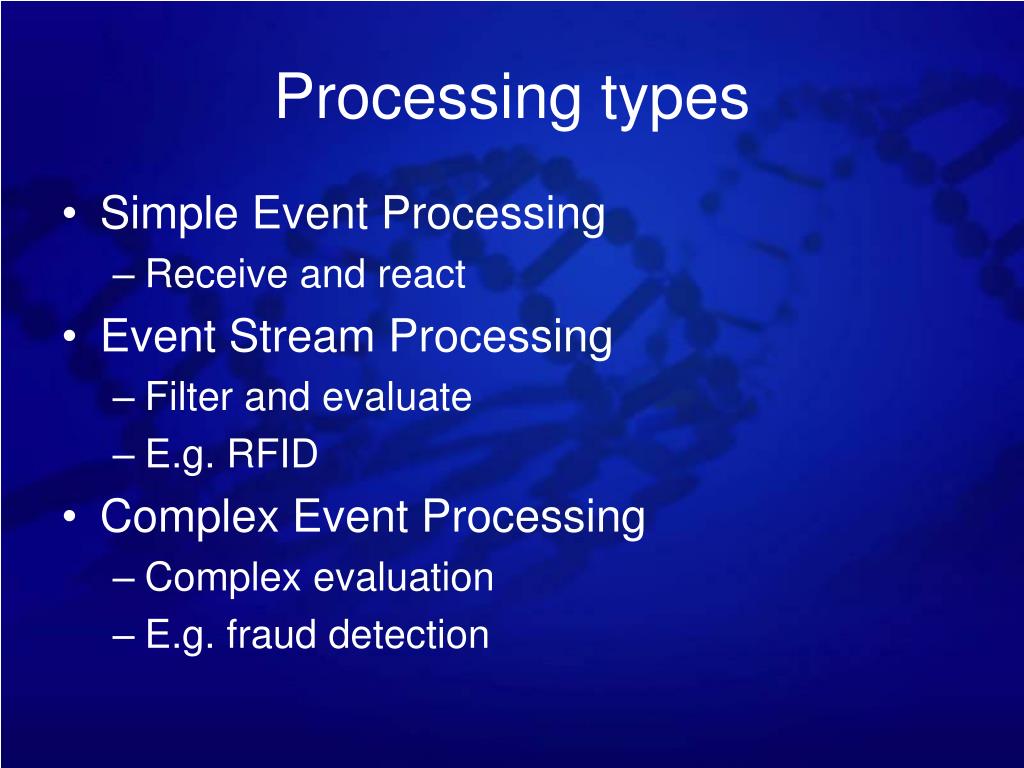 Processing types

• Simple Event Processing
– Receive and react
• Event Stream Processing
– Filter and evaluate
– E.g. RFID
• Complex Event Processing
– Complex evaluation
– E.g. fraud detection